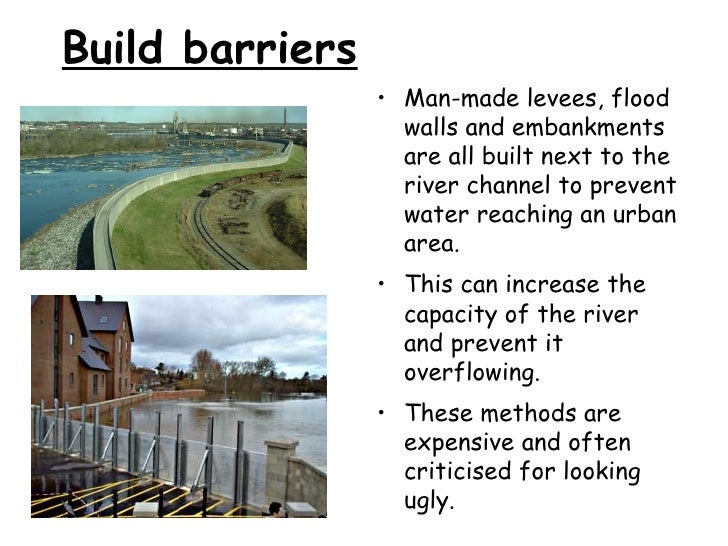 Build barriers

• Man-made levees, flood walls and embankments are all built next to the river channel to prevent water reaching an urban area.

• This can increase the capacity of the river and prevent it overflowing.

• These methods are expensive and often criticised for looking ugly.